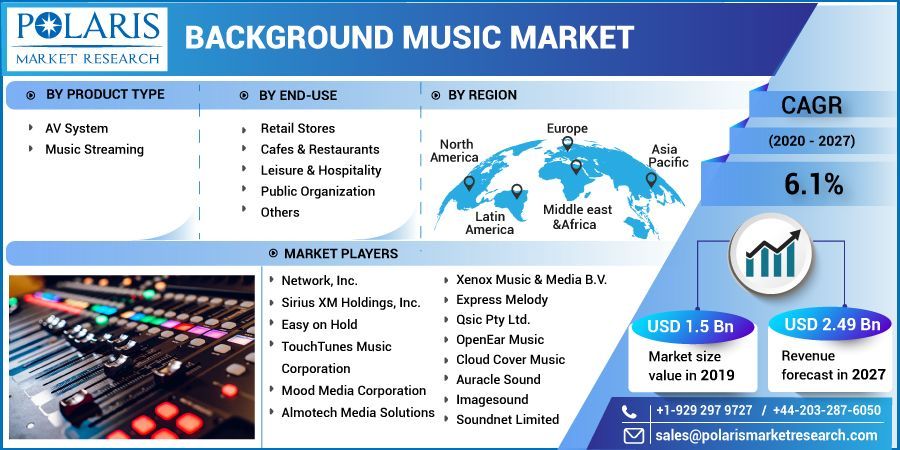 POLARIS
MARKET RESEARCH

BACKGROUND MUSIC MARKET

BY PRODUCT TYPE

AV System
Music Streaming

BY END-USE

Retail Stores
Cafes & Restaurants
Leisure & Hospitality
Public Organization
Others

BY REGION

North America
Europe
Asia Pacific
Latin America
Middle east &Africa

CAGR
(2020 - 2027)
6.1%

MARKET PLAYERS

Network, Inc.
Sirius XM Holdings, Inc.
Easy on Hold
TouchTunes Music Corporation
Mood Media Corporation
Almotech Media Solutions

Xenox Music & Media B.V.
Express Melody
Qsic Pty Ltd.
OpenEar Music
Cloud Cover Music
Auracle Sound
Imagesound
Soundnet Limited

USD 1.5 Bn
Market size value in 2019

USD 2.49 Bn
Revenue forecast in 2027

+1-929 297 9727 / +44-203-287-6050
sales@polarismarketresearch.com